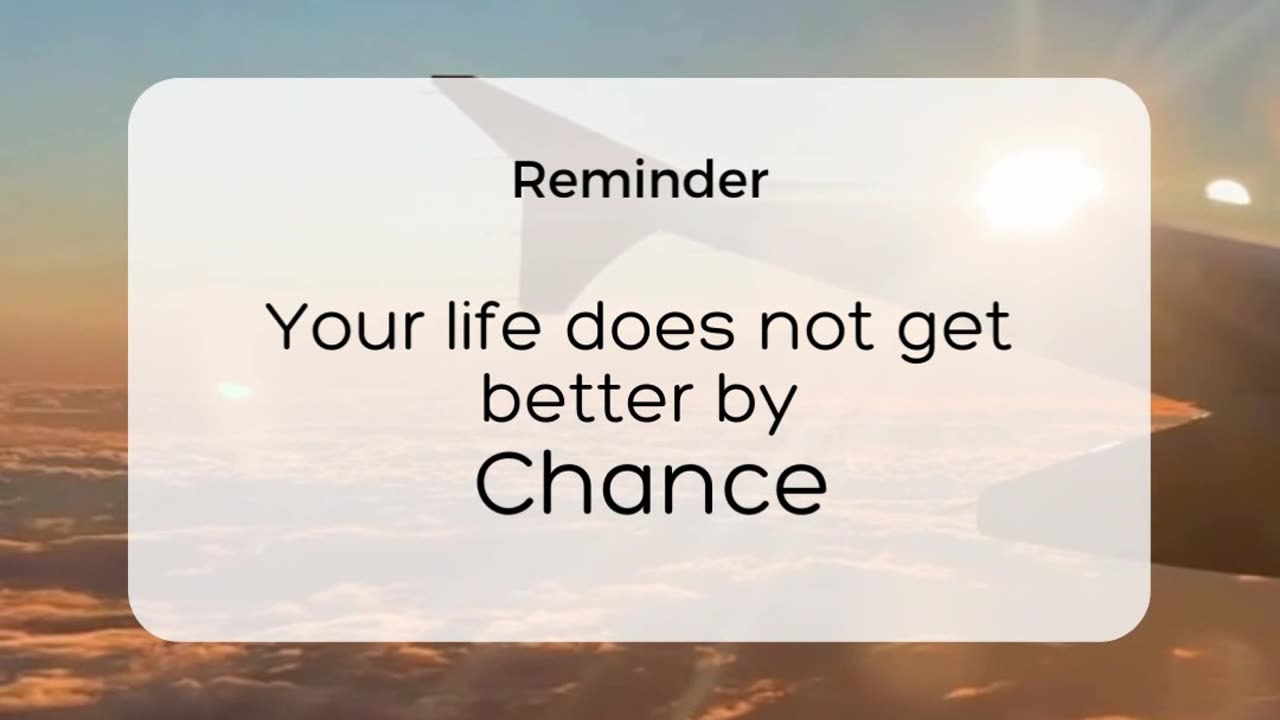 Reminder

Your life does not get better by Chance